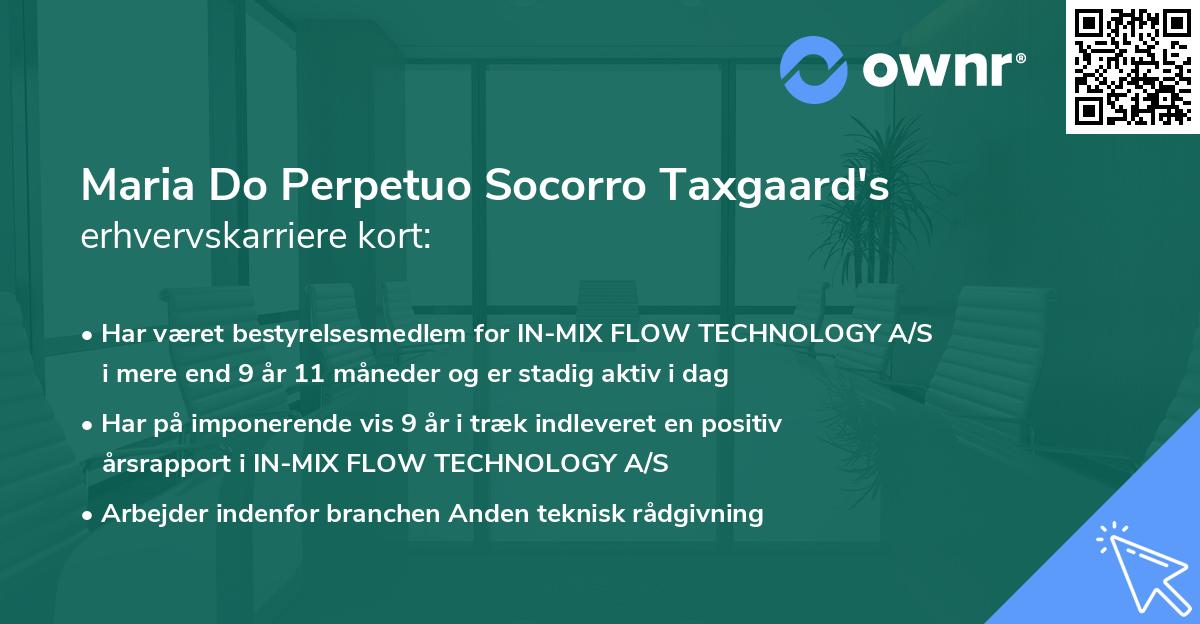 ownr®

Maria Do Perpetuo Socorro Taxgaard's erhvervskarriere kort:

• Har været bestyrelsesmedlem for IN-MIX FLOW TECHNOLOGY A/S i mere end 9 år 11 måneder og er stadig aktiv i dag

• Har på imponerende vis 9 år i træk indleveret en positiv årsrapport i IN-MIX FLOW TECHNOLOGY A/S

• Arbejder indenfor branchen Anden teknisk rådgivning